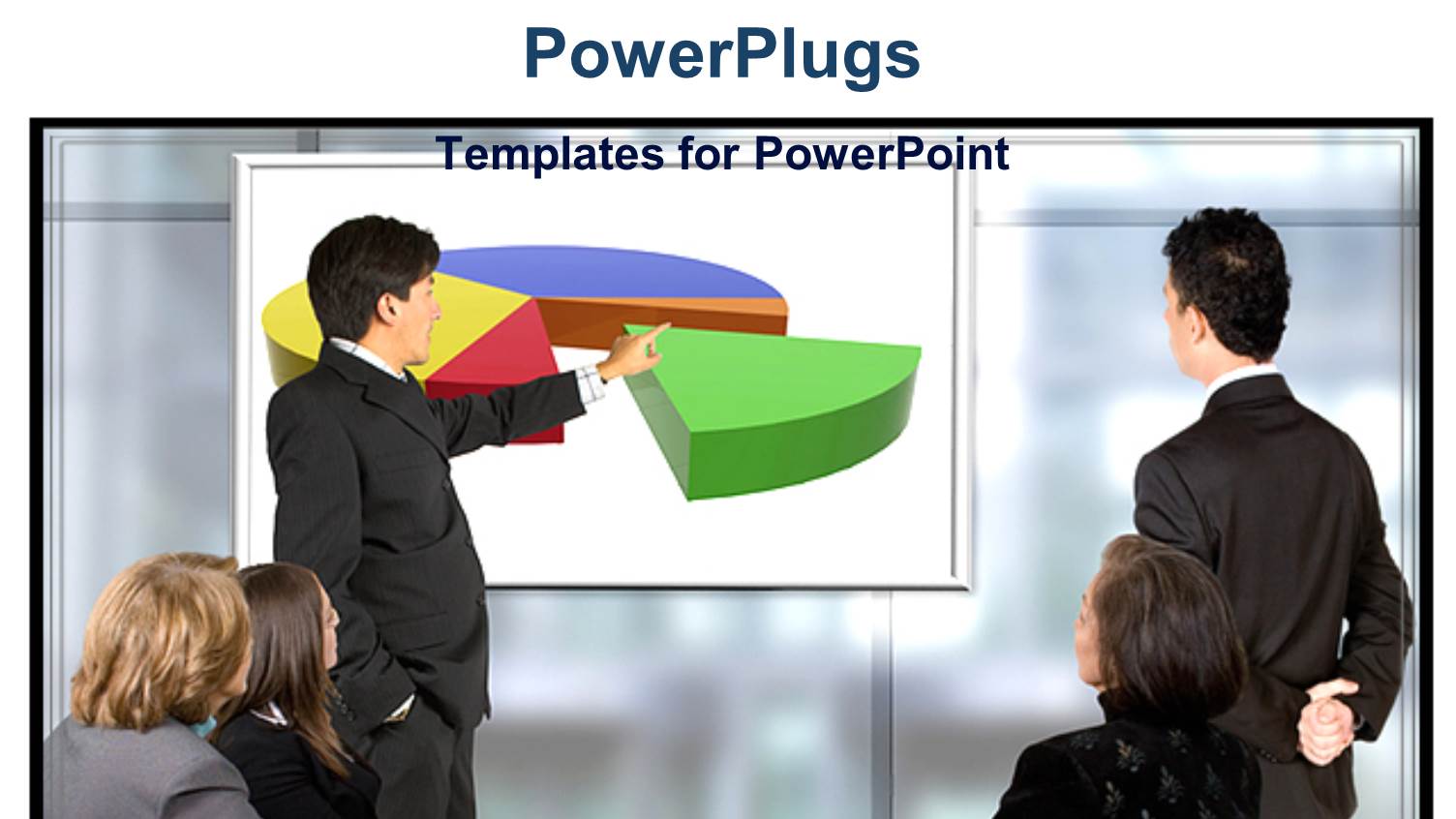 PowerPlugs

Templates for PowerPoint